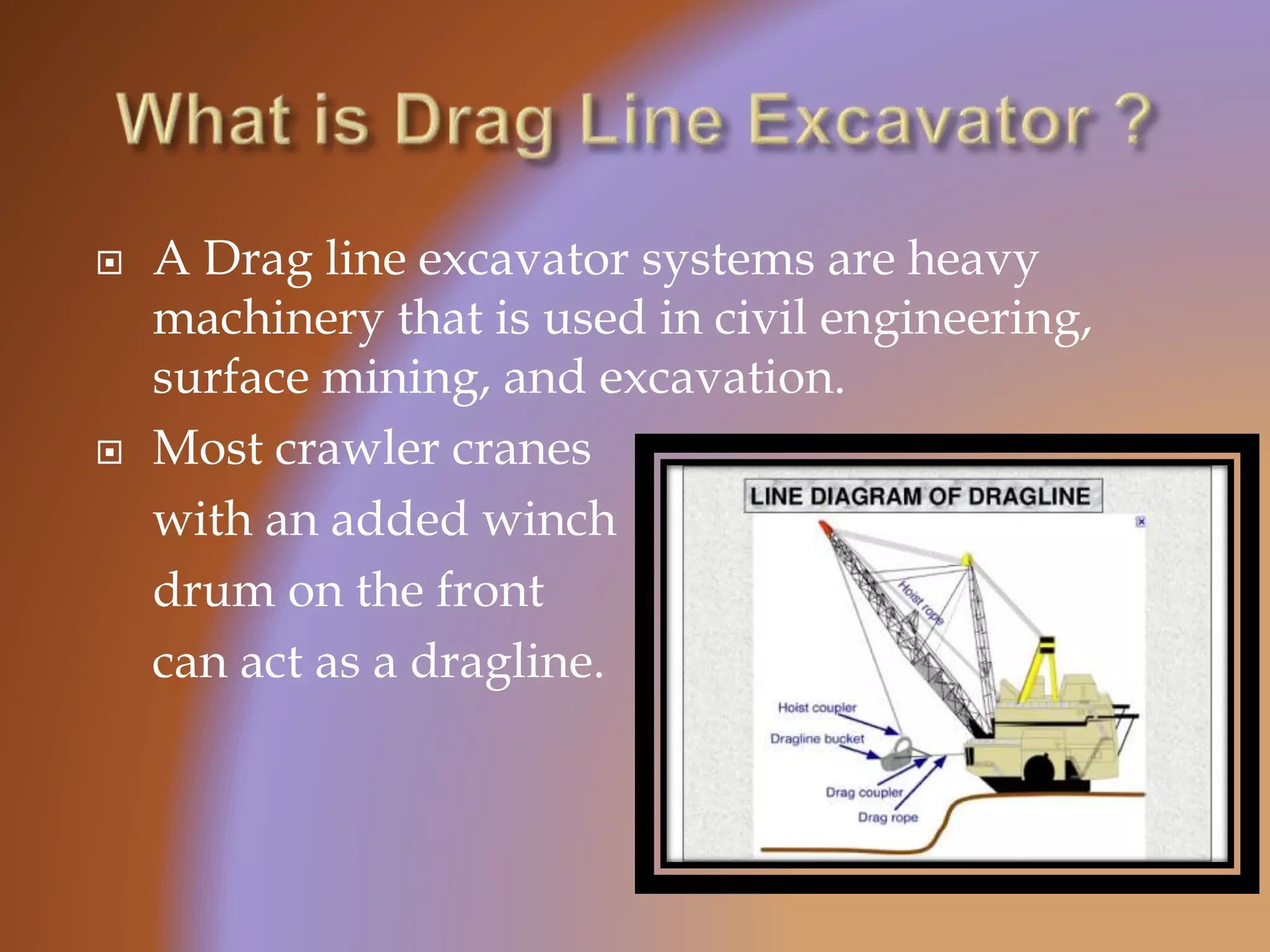 What is Drag Line Excavator ?

A Drag line excavator systems are heavy machinery that is used in civil engineering, surface mining, and excavation.

Most crawler cranes with an added winch drum on the front can act as a dragline.

LINE DIAGRAM OF DRAGLINE

Hoist rope

Hoist coupler

Dragline bucket

Drag coupler

Drag rope